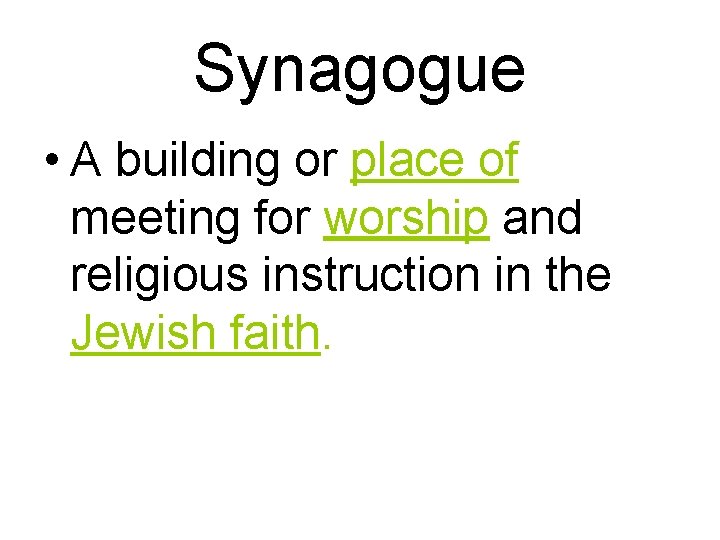 Synagogue

• A building or place of meeting for worship and religious instruction in the Jewish faith.